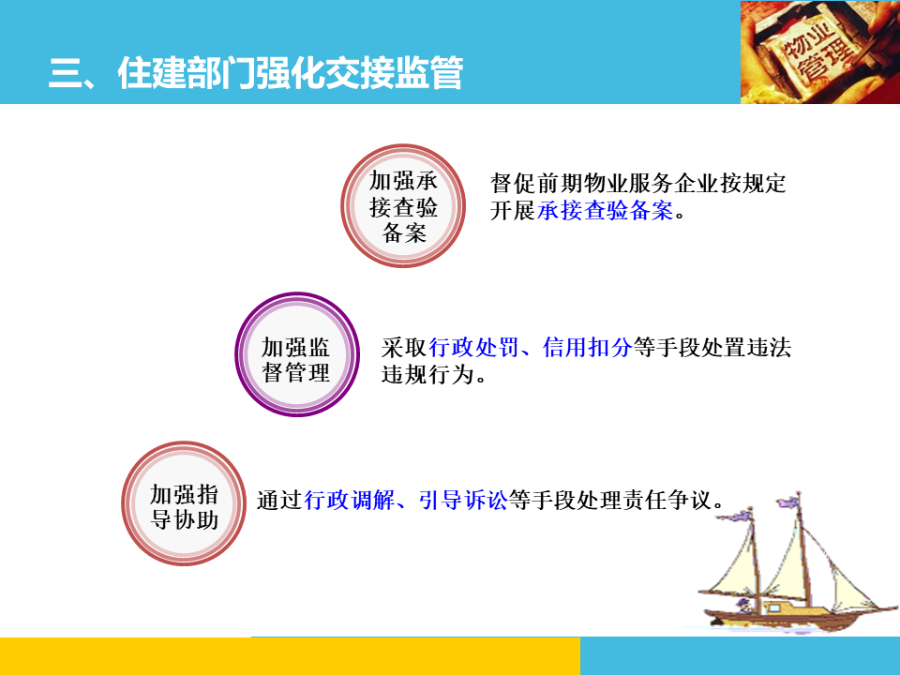 三、住建部门强化交接监管

物业管理

加强承接查验备案

督促前期物业服务企业按规定开展承接查验备案。

加强监督管理

采取行政处罚、信用扣分等手段处置违法违规行为。

加强指导协助

通过行政调解、引导诉讼等手段处理责任争议。